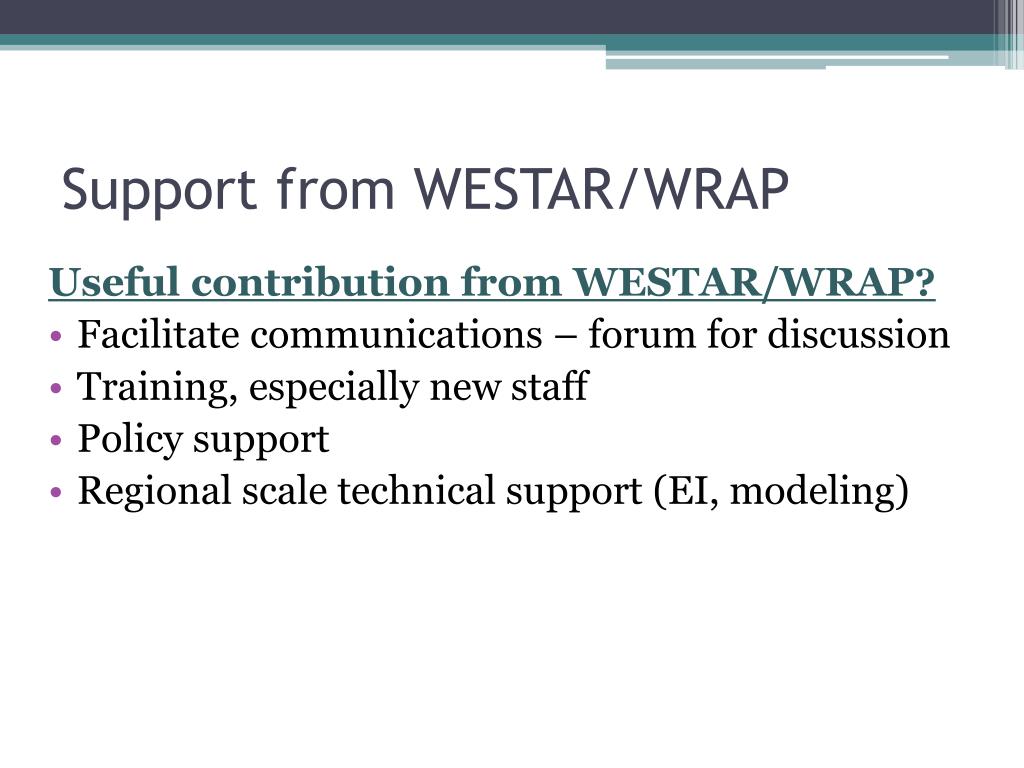 Support from WESTAR/WRAP

Useful contribution from WESTAR/WRAP?

• Facilitate communications – forum for discussion
• Training, especially new staff
• Policy support
• Regional scale technical support (EI, modeling)